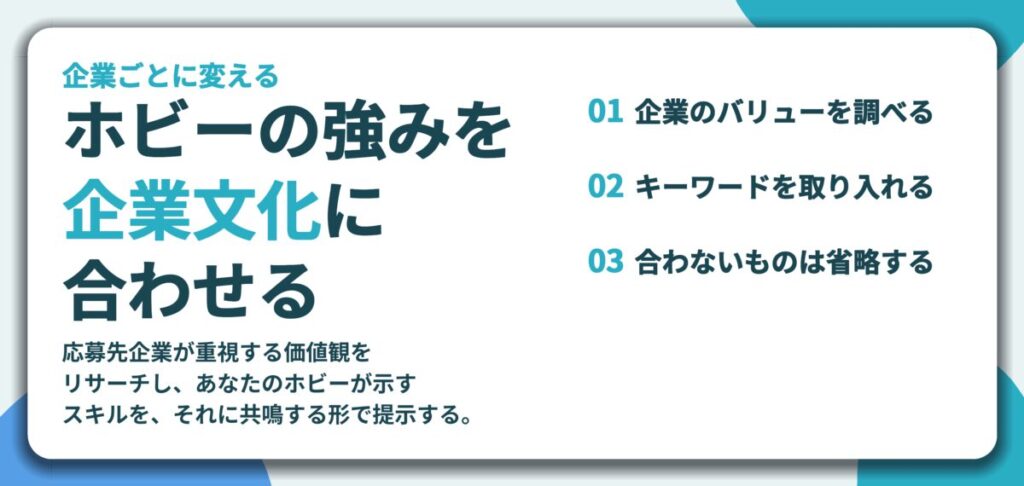 企業ごとに変える

ホビーの強みを企業文化に合わせる

応募先企業が重視する価値観をリサーチし、あなたのホビーが示すスキルを、それに共鳴する形で提示する。

01 企業のバリューを調べる

02 キーワードを取り入れる

03 合わないものは省略する